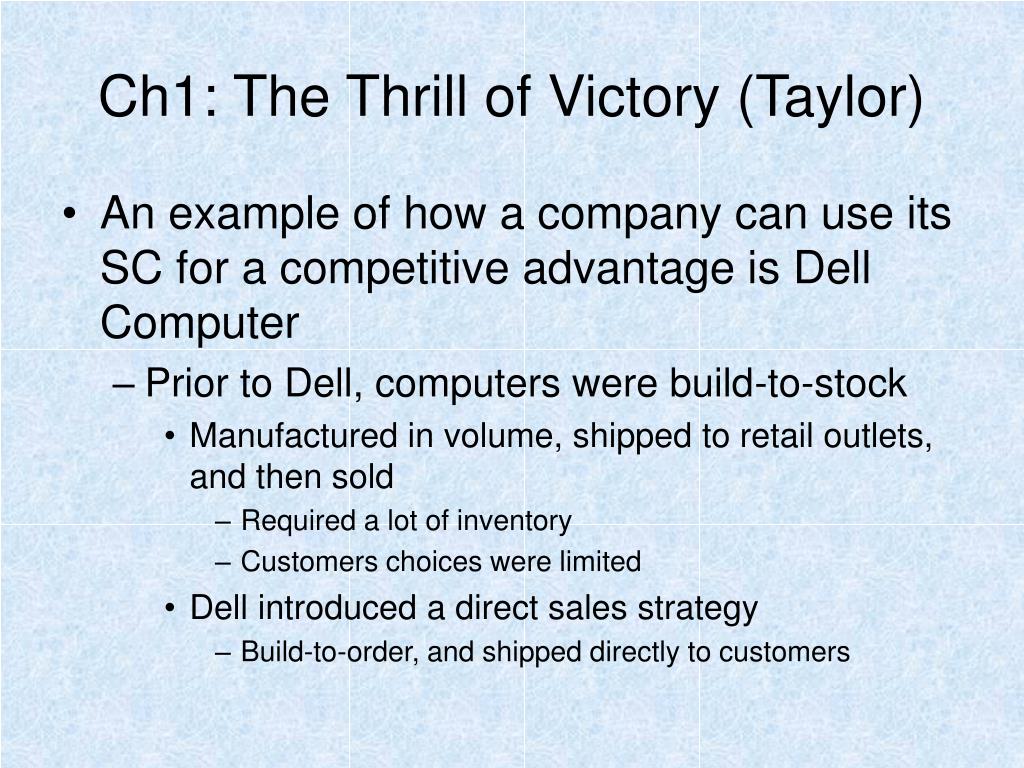 Ch1: The Thrill of Victory (Taylor)

• An example of how a company can use its SC for a competitive advantage is Dell Computer
– Prior to Dell, computers were build-to-stock
• Manufactured in volume, shipped to retail outlets, and then sold
– Required a lot of inventory
– Customers choices were limited
• Dell introduced a direct sales strategy
– Build-to-order, and shipped directly to customers